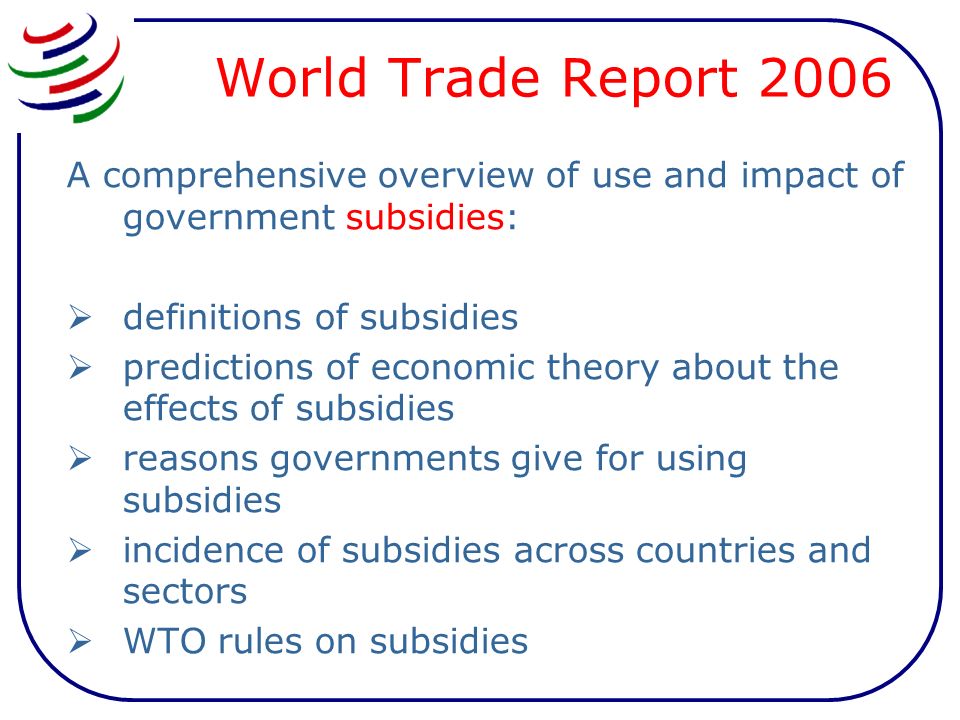 World Trade Report 2006

A comprehensive overview of use and impact of government subsidies:

➢ definitions of subsidies
➢ predictions of economic theory about the effects of subsidies
➢ reasons governments give for using subsidies
➢ incidence of subsidies across countries and sectors
➢ WTO rules on subsidies